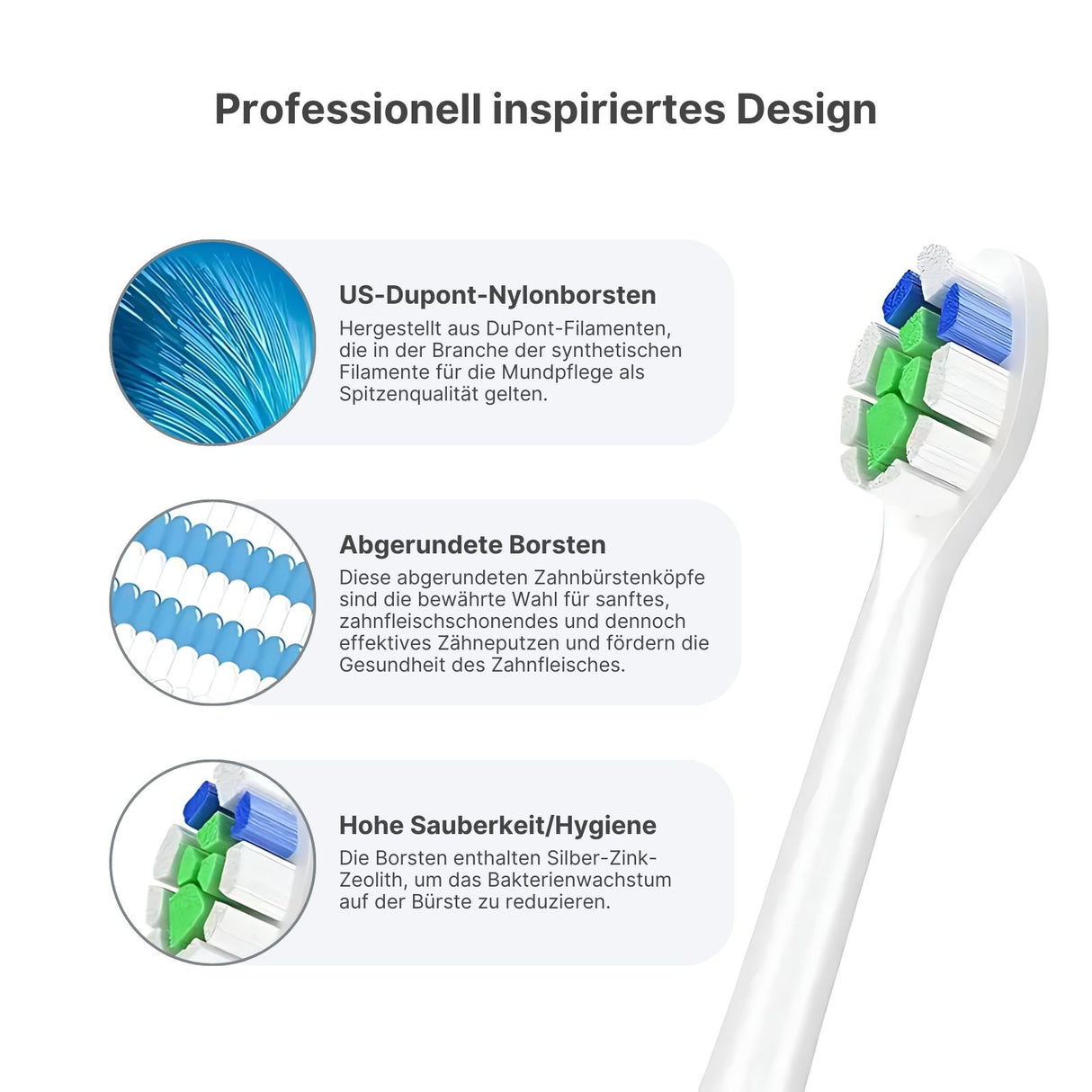 Professionell inspiriertes Design

US-Dupont-Nylonborsten
Hergestellt aus DuPont-Filamenten, die in der Branche der synthetischen Filamente für die Mundpflege als Spitzenqualität gelten.

Abgerundete Borsten
Diese abgerundeten Zahnbürstenköpfe sind die bewährte Wahl für sanftes, zahnfleischschonendes und dennoch effektives Zähneputzen und fördern die Gesundheit des Zahnfleisches.

Hohe Sauberkeit/Hygiene
Die Borsten enthalten Silber-Zink-Zeolith, um das Bakterienwachstum auf der Bürste zu reduzieren.